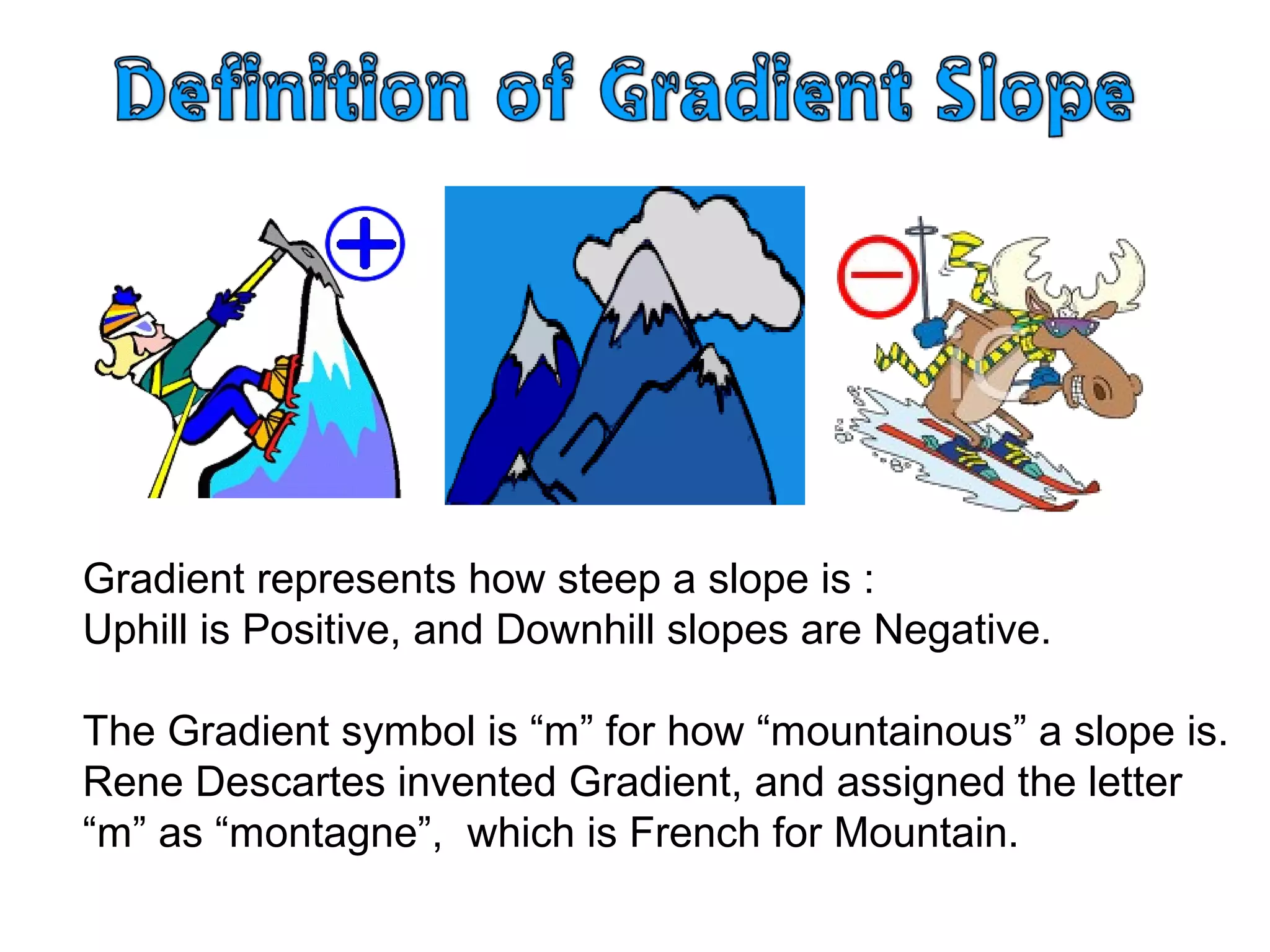 Definition of Gradient Slope

+

−

Gradient represents how steep a slope is :
Uphill is Positive, and Downhill slopes are Negative.

The Gradient symbol is “m” for how “mountainous” a slope is.
Rene Descartes invented Gradient, and assigned the letter “m” as “montagne”,  which is French for Mountain.